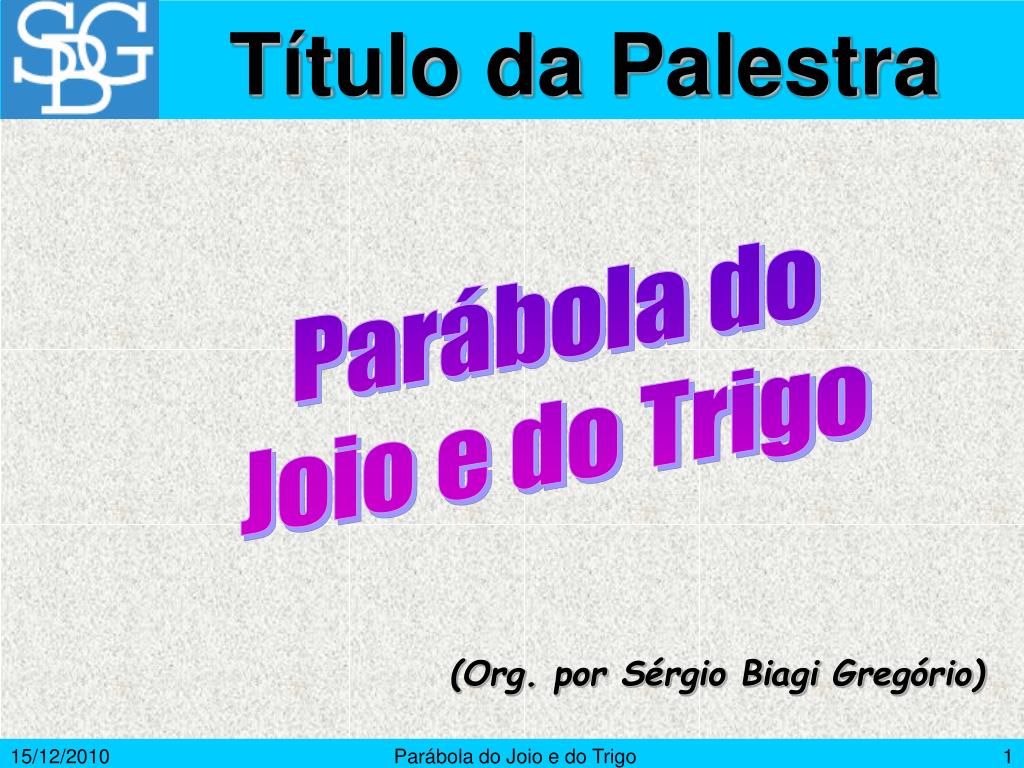 SBG

Título da Palestra

Parábola do
Joio e do Trigo

(Org. por Sérgio Biagi Gregório)

15/12/2010 Parábola do Joio e do Trigo 1